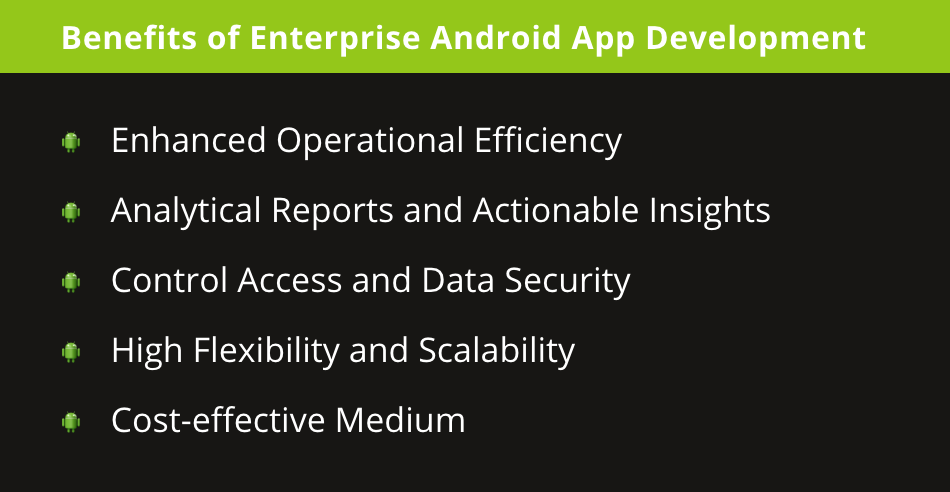 Benefits of Enterprise Android App Development

Enhanced Operational Efficiency

Analytical Reports and Actionable Insights

Control Access and Data Security

High Flexibility and Scalability

Cost-effective Medium